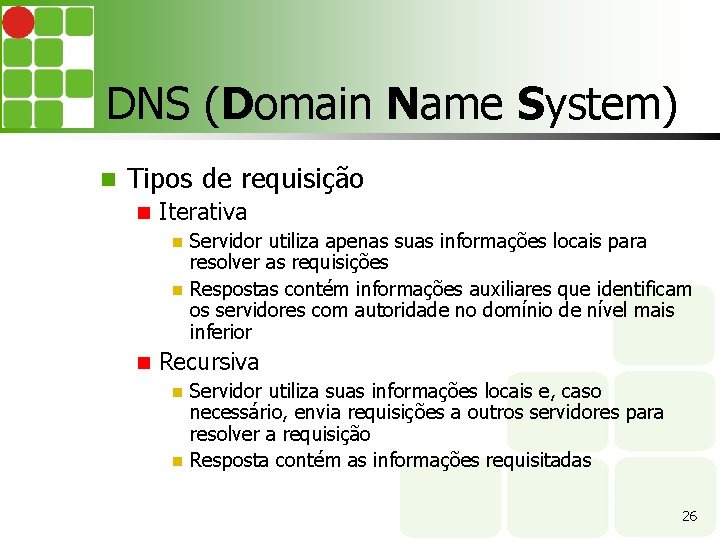 DNS (Domain Name System)

Tipos de requisição

Iterativa

Servidor utiliza apenas suas informações locais para resolver as requisições

Respostas contém informações auxiliares que identificam os servidores com autoridade no domínio de nível mais inferior

Recursiva

Servidor utiliza suas informações locais e, caso necessário, envia requisições a outros servidores para resolver a requisição

Resposta contém as informações requisitadas

26